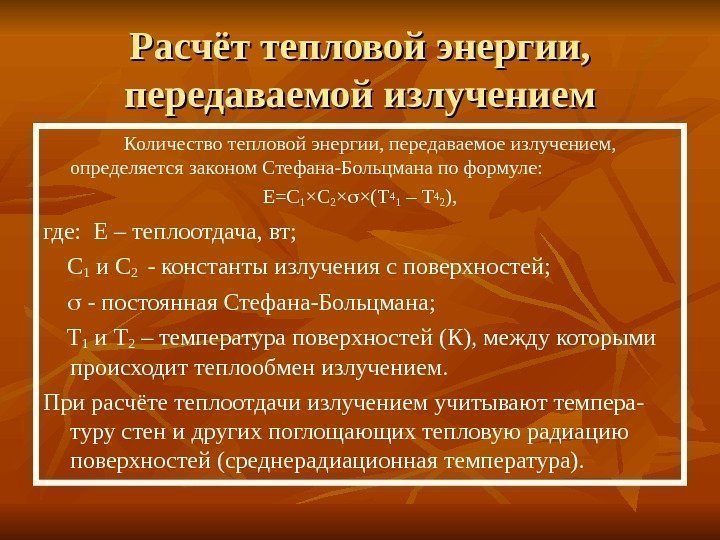 Расчёт тепловой энергии, передаваемой излучением

Количество тепловой энергии, передаваемое излучением, определяется законом Стефана-Больцмана по формуле:

$E=C_1 \times C_2 \times \sigma \times (T^4_1 – T^4_2)$,

где: Е – теплоотдача, вт;

$C_1$ и $C_2$ - константы излучения с поверхностей;

$\sigma$ - постоянная Стефана-Больцмана;

$T_1$ и $T_2$ – температура поверхностей (К), между которыми происходит теплообмен излучением.

При расчёте теплоотдачи излучением учитывают температуру стен и других поглощающих тепловую радиацию поверхностей (среднерадиационная температура).